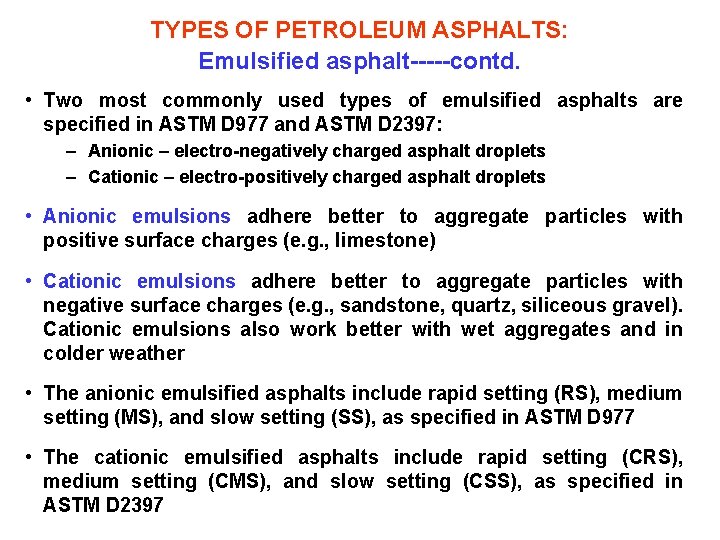 TYPES OF PETROLEUM ASPHALTS:
Emulsified asphalt-----contd.

• Two most commonly used types of emulsified asphalts are specified in ASTM D977 and ASTM D2397:
– Anionic – electro-negatively charged asphalt droplets
– Cationic – electro-positively charged asphalt droplets

• Anionic emulsions adhere better to aggregate particles with positive surface charges (e.g., limestone)

• Cationic emulsions adhere better to aggregate particles with negative surface charges (e.g., sandstone, quartz, siliceous gravel). Cationic emulsions also work better with wet aggregates and in colder weather

• The anionic emulsified asphalts include rapid setting (RS), medium setting (MS), and slow setting (SS), as specified in ASTM D977

• The cationic emulsified asphalts include rapid setting (CRS), medium setting (CMS), and slow setting (CSS), as specified in ASTM D2397